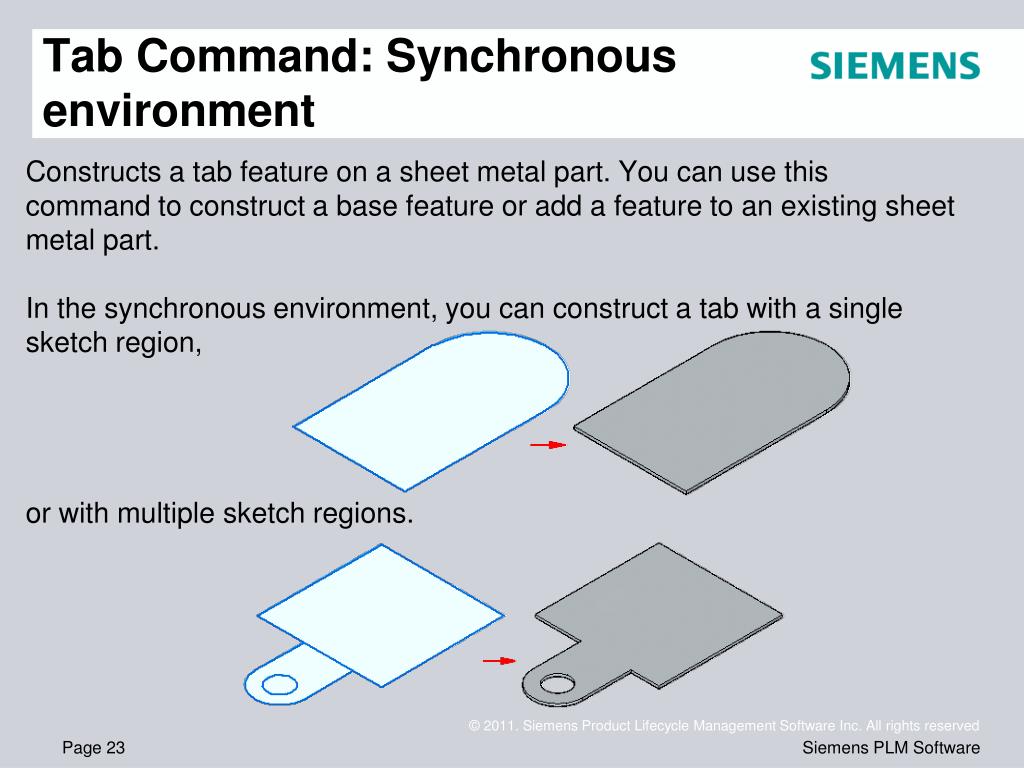 Tab Command: Synchronous environment

SIEMENS

Constructs a tab feature on a sheet metal part. You can use this command to construct a base feature or add a feature to an existing sheet metal part.

In the synchronous environment, you can construct a tab with a single sketch region,

or with multiple sketch regions.

© 2011. Siemens Product Lifecycle Management Software Inc. All rights reserved

Page 23

Siemens PLM Software